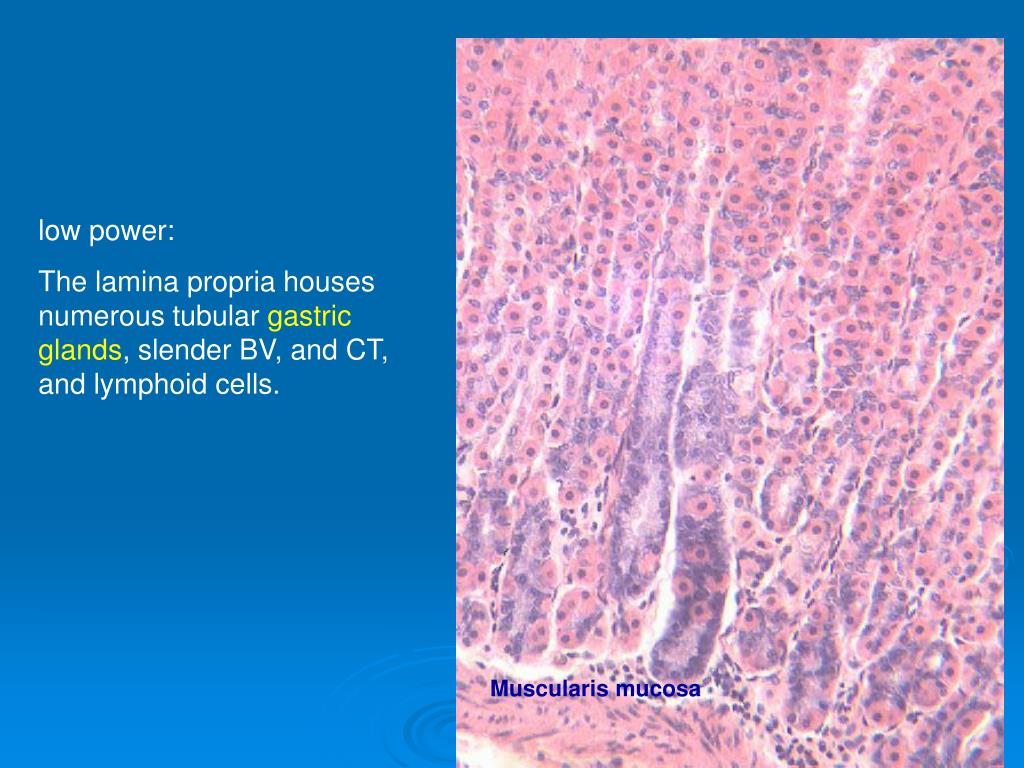 low power:

The lamina propria houses numerous tubular gastric glands, slender BV, and CT, and lymphoid cells.

Muscularis mucosa